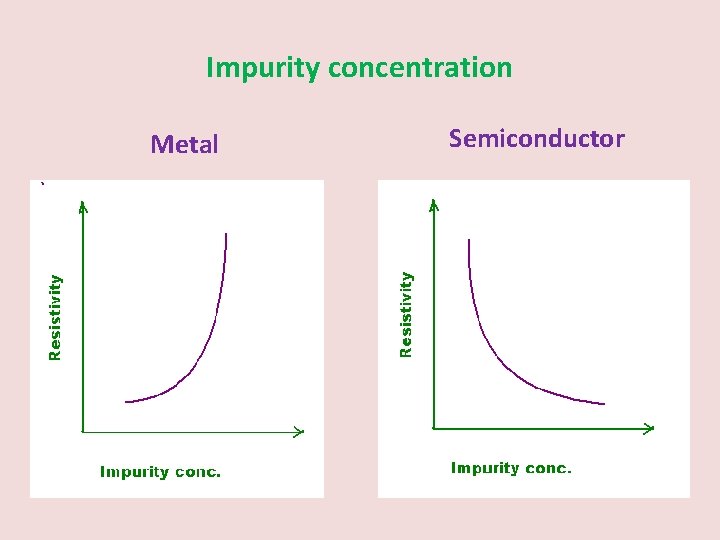 Impurity concentration

Metal

Resistivity

Impurity conc.

Semiconductor

Resistivity

Impurity conc.